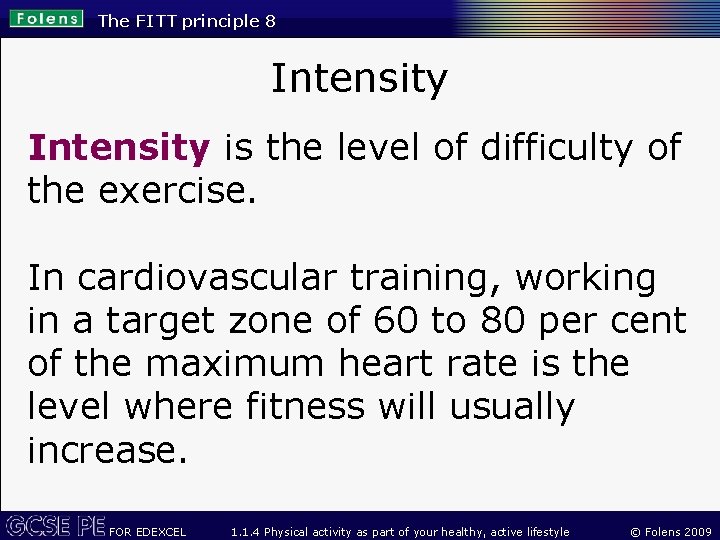 Folens The FITT principle 8

Intensity

Intensity is the level of difficulty of the exercise.

In cardiovascular training, working in a target zone of 60 to 80 per cent of the maximum heart rate is the level where fitness will usually increase.

GCSE PE FOR EDEXCEL 1.1.4 Physical activity as part of your healthy, active lifestyle © Folens 2009